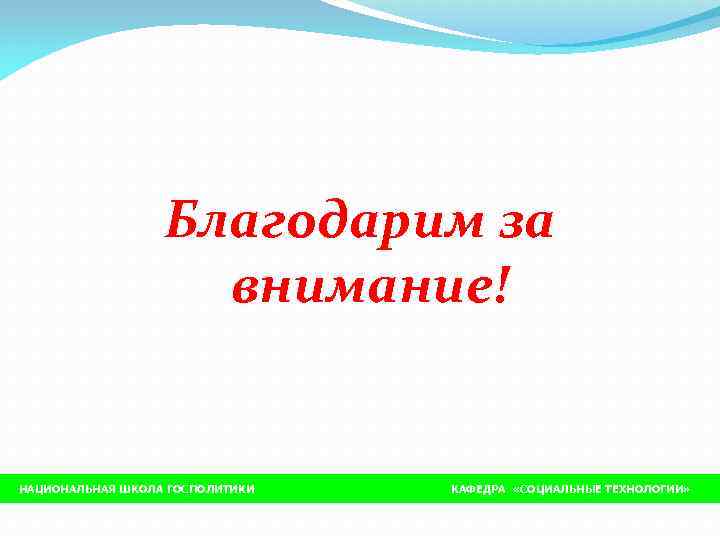 Благодарим за внимание!

НАЦИОНАЛЬНАЯ ШКОЛА ГОСПОЛИТИКИ

КАФЕДРА «СОЦИАЛЬНЫЕ ТЕХНОЛОГИИ»